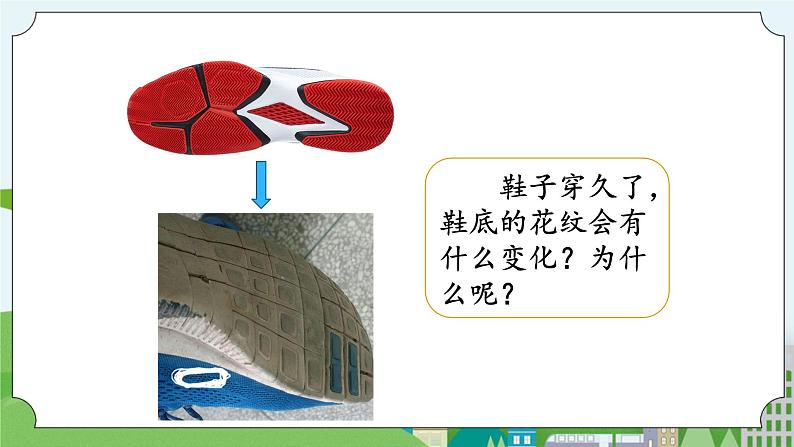 鞋子穿久了，鞋底的花纹会有什么变化？为什么呢？